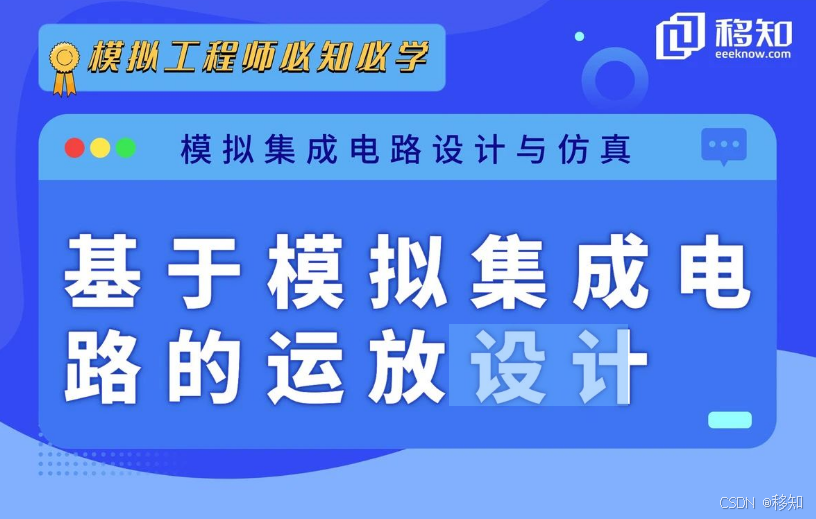 模拟工程师必知必学

移知
eeeknow.com

模拟集成电路设计与仿真

基于模拟集成电路的运放设计

CSDN @移知